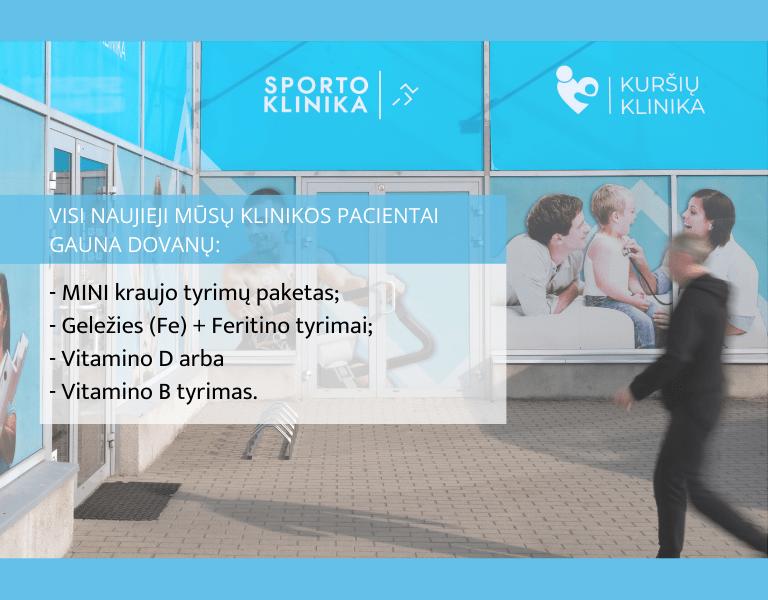 SPORTO KLINIKA

KURŠIŲ KLINIKA

VISI NAUJIEJI MŪSŲ KLINIKOS PACIENTAI GAUNA DOVANŲ:

- MINI kraujo tyrimų paketas;
- Geležies (Fe) + Feritino tyrimai;
- Vitamino D arba
- Vitamino B tyrimas.